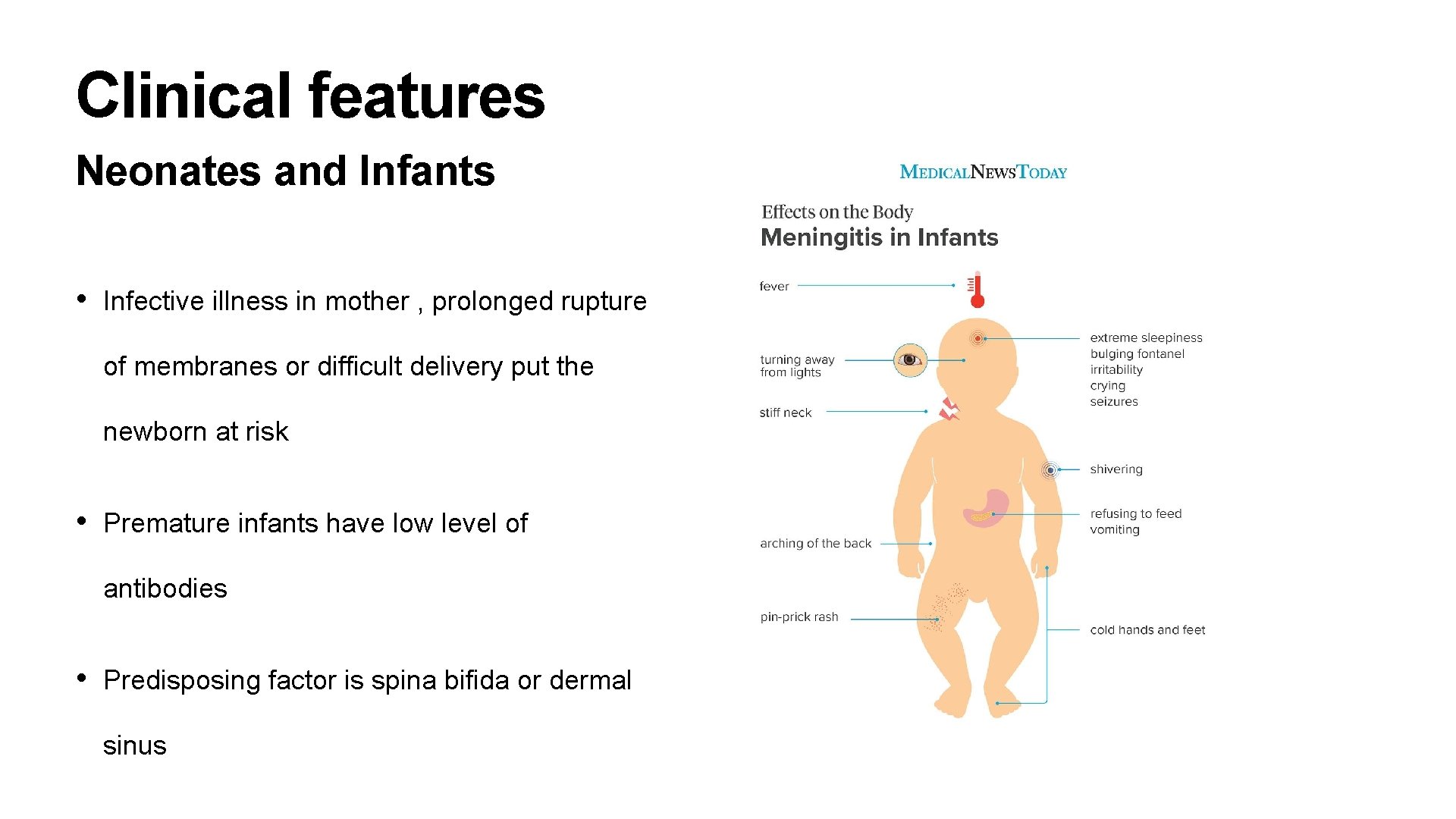 Clinical features

Neonates and Infants

• Infective illness in mother , prolonged rupture of membranes or difficult delivery put the newborn at risk

• Premature infants have low level of antibodies

• Predisposing factor is spina bifida or dermal sinus

MEDICALNEWSTODAY

Effects on the Body
Meningitis in Infants

fever

turning away from lights

stiff neck

arching of the back

pin-prick rash

extreme sleepiness
bulging fontanel
irritability
crying
seizures

shivering

refusing to feed
vomiting

cold hands and feet